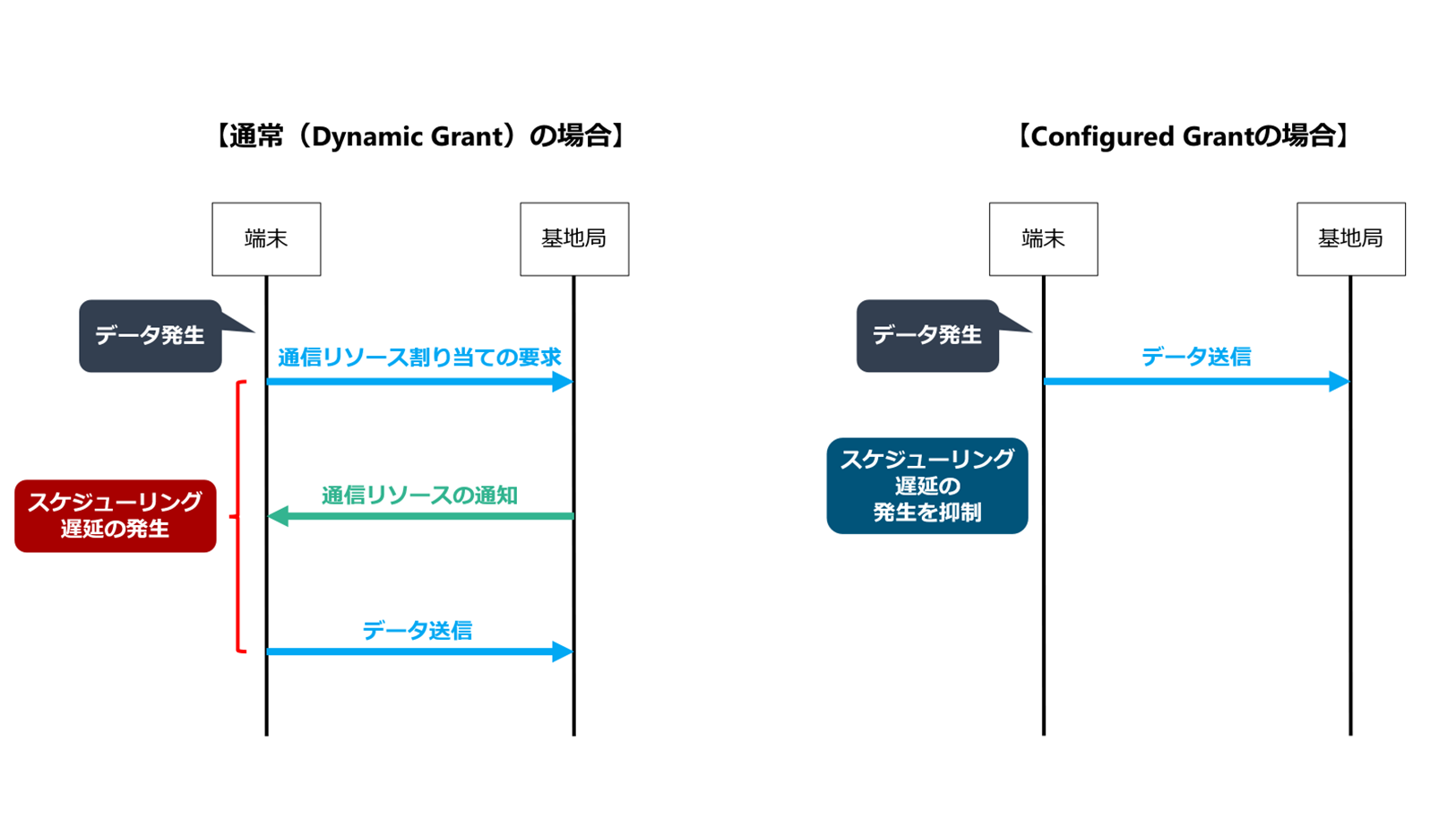 【通常（Dynamic Grant）の場合】

端末

基地局

データ発生

通信リソース割り当ての要求

スケジューリング遅延の発生

通信リソースの通知

データ送信

【Configured Grantの場合】

端末

基地局

データ発生

データ送信

スケジューリング遅延の発生を抑制